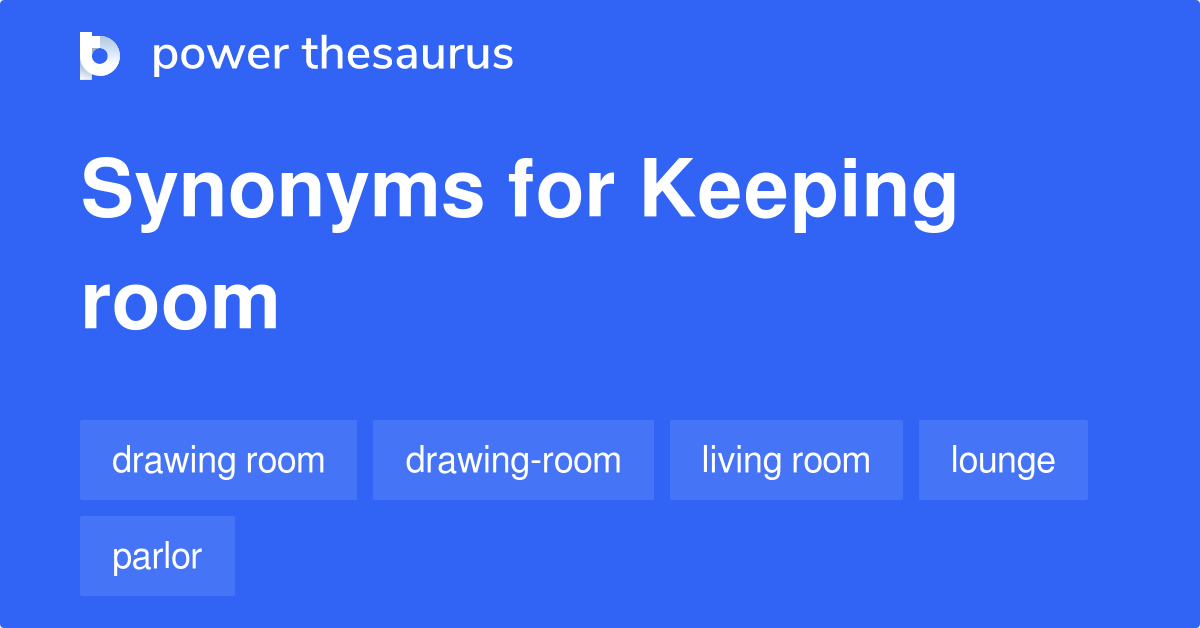 power thesaurus

Synonyms for Keeping room

drawing room

drawing-room

living room

lounge

parlor